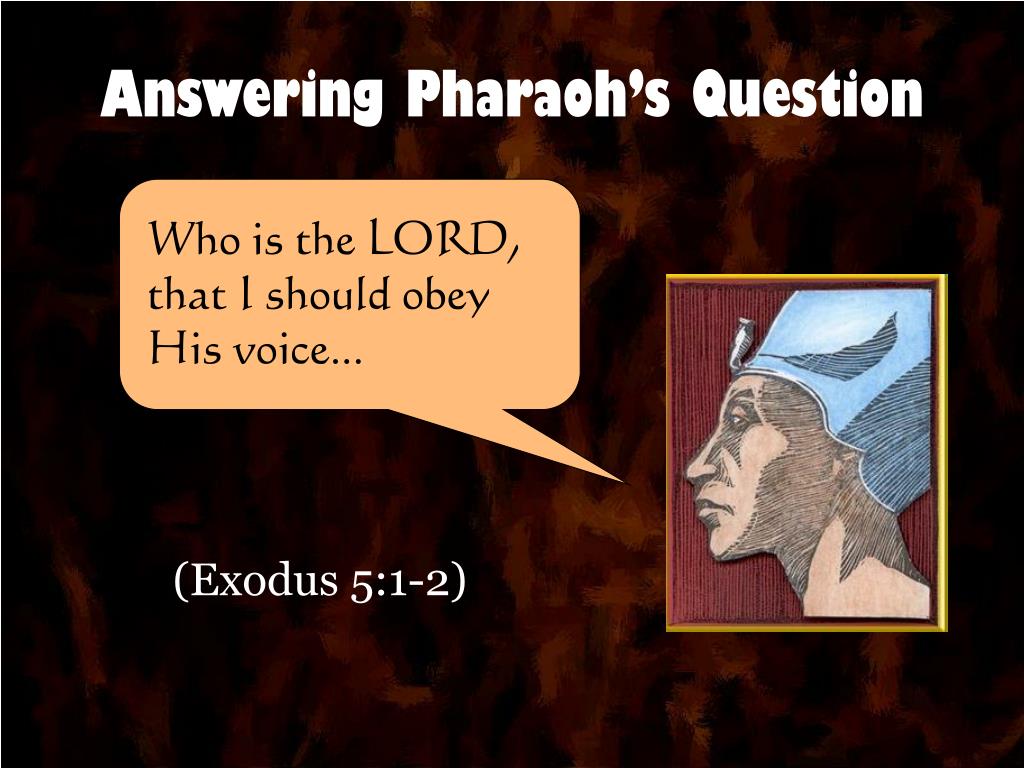 Answering Pharaoh's Question

Who is the LORD, that I should obey His voice...

(Exodus 5:1-2)